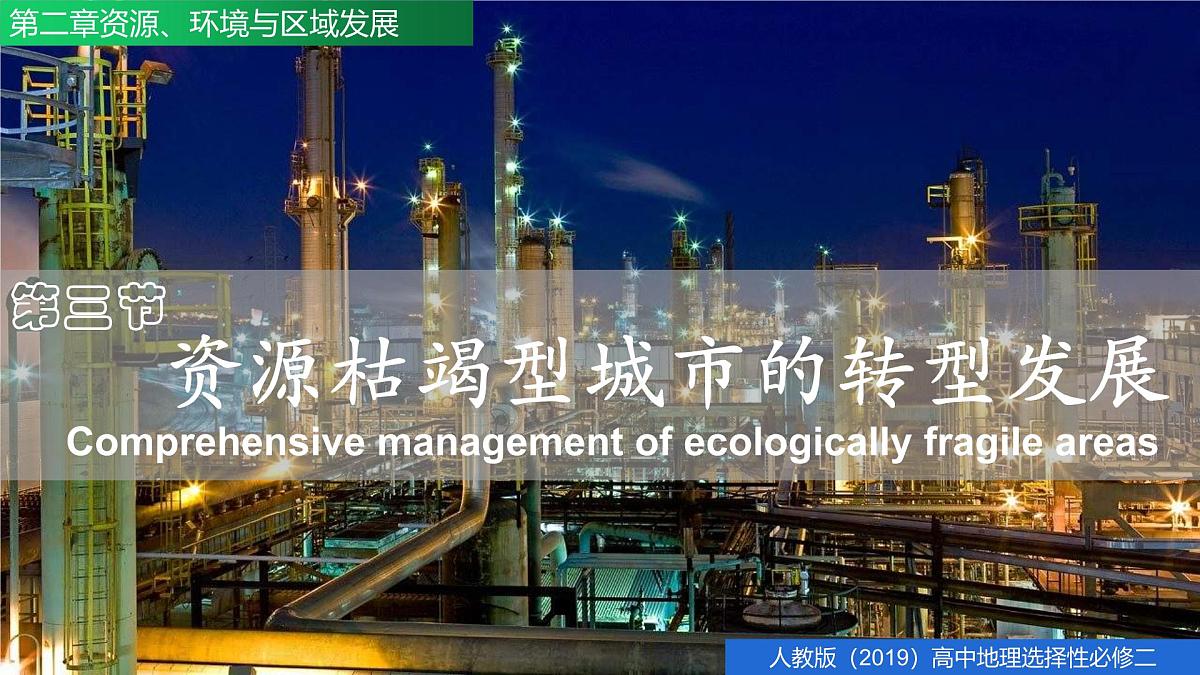 第二章资源、环境与区域发展

第三节

资源枯竭型城市的转型发展

Comprehensive management of ecologically fragile areas

人教版（2019）高中地理选择性必修二